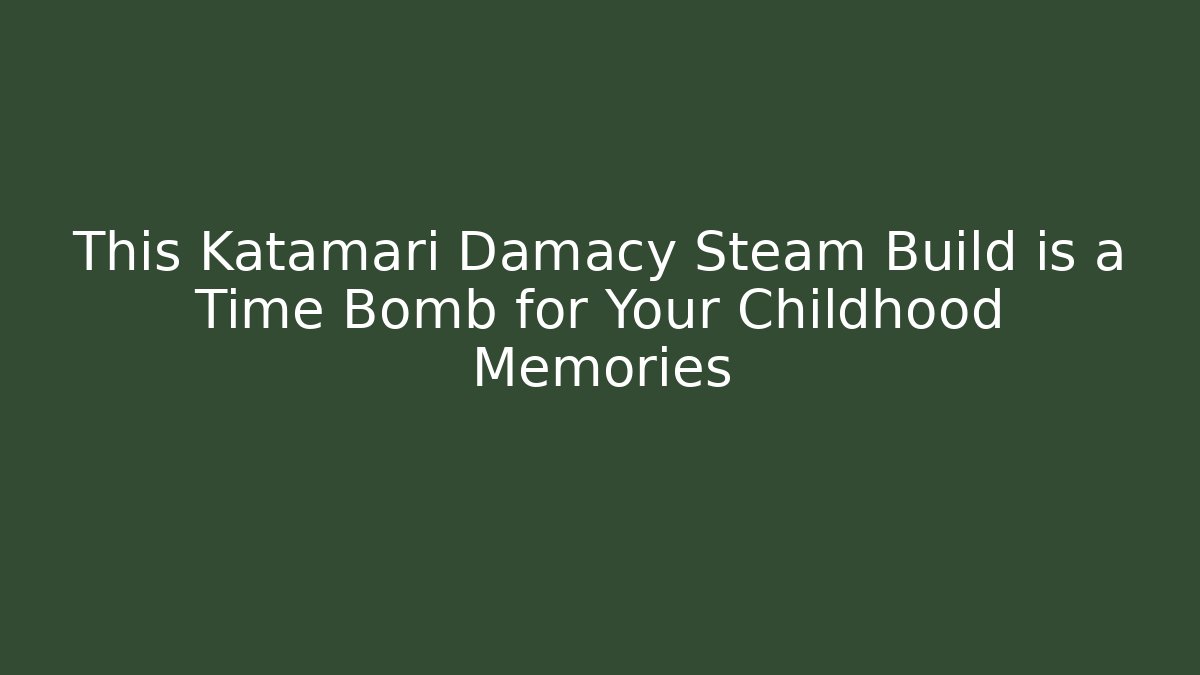 This Katamari Damacy Steam Build is a Time Bomb for Your Childhood Memories